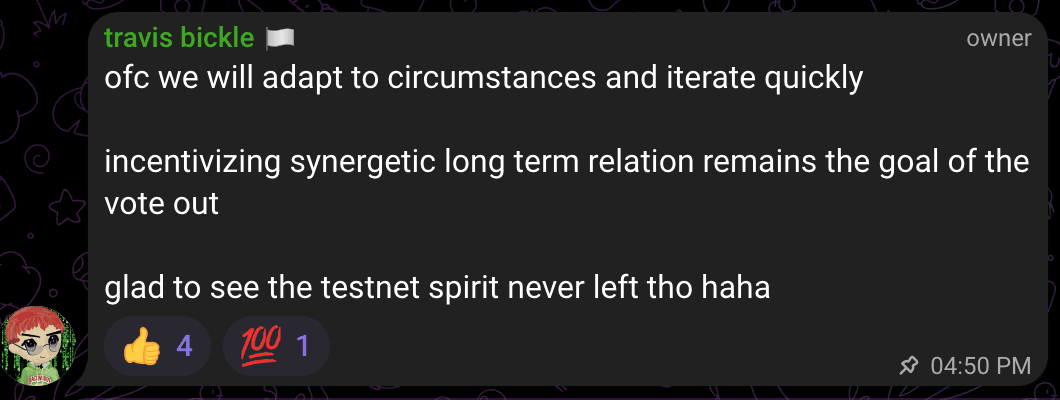 travis bickle 🏳️
owner
ofc we will adapt to circumstances and iterate quickly

incentivizing synergetic long term relation remains the goal of the vote out

glad to see the testnet spirit never left tho haha

👍 4 💯 1

04:50 PM